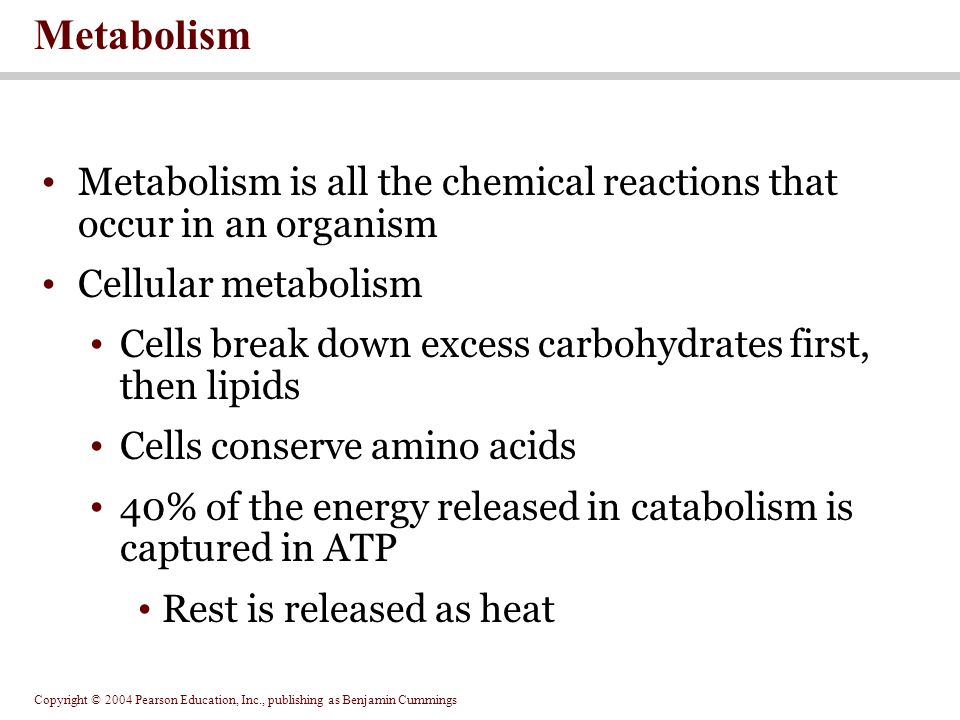 Metabolism

• Metabolism is all the chemical reactions that occur in an organism

• Cellular metabolism

• Cells break down excess carbohydrates first, then lipids

• Cells conserve amino acids

• 40% of the energy released in catabolism is captured in ATP

• Rest is released as heat

Copyright © 2004 Pearson Education, Inc., publishing as Benjamin Cummings